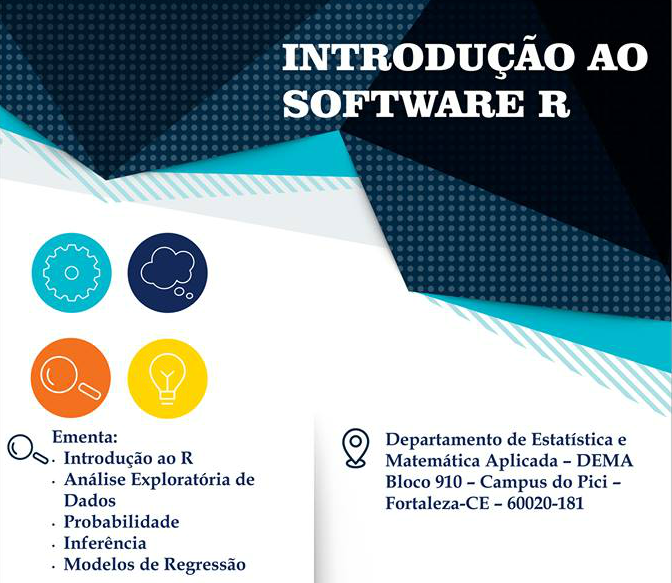 INTRODUÇÃO AO SOFTWARE R

Ementa:
· Introdução ao R
· Análise Exploratória de Dados
· Probabilidade
· Inferência
· Modelos de Regressão

Departamento de Estatística e Matemática Aplicada – DEMA
Bloco 910 – Campus do Pici – Fortaleza-CE – 60020-181